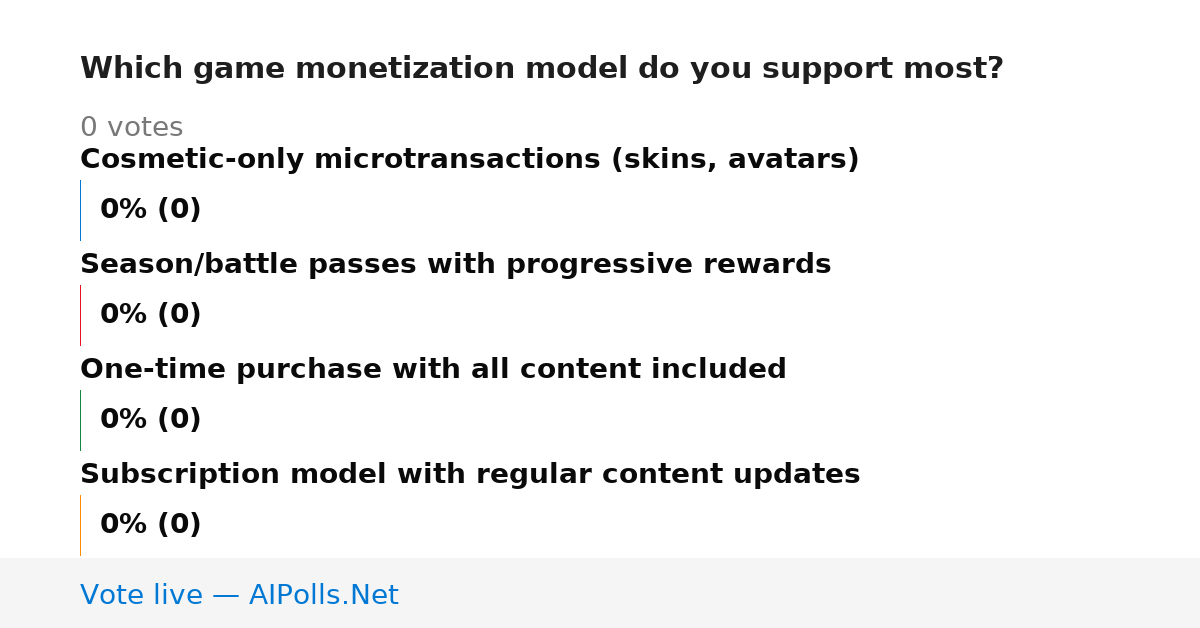 Which game monetization model do you support most?

0 votes

Cosmetic-only microtransactions (skins, avatars)

0% (0)

Season/battle passes with progressive rewards

0% (0)

One-time purchase with all content included

0% (0)

Subscription model with regular content updates

0% (0)

Vote live — AIPolls.Net